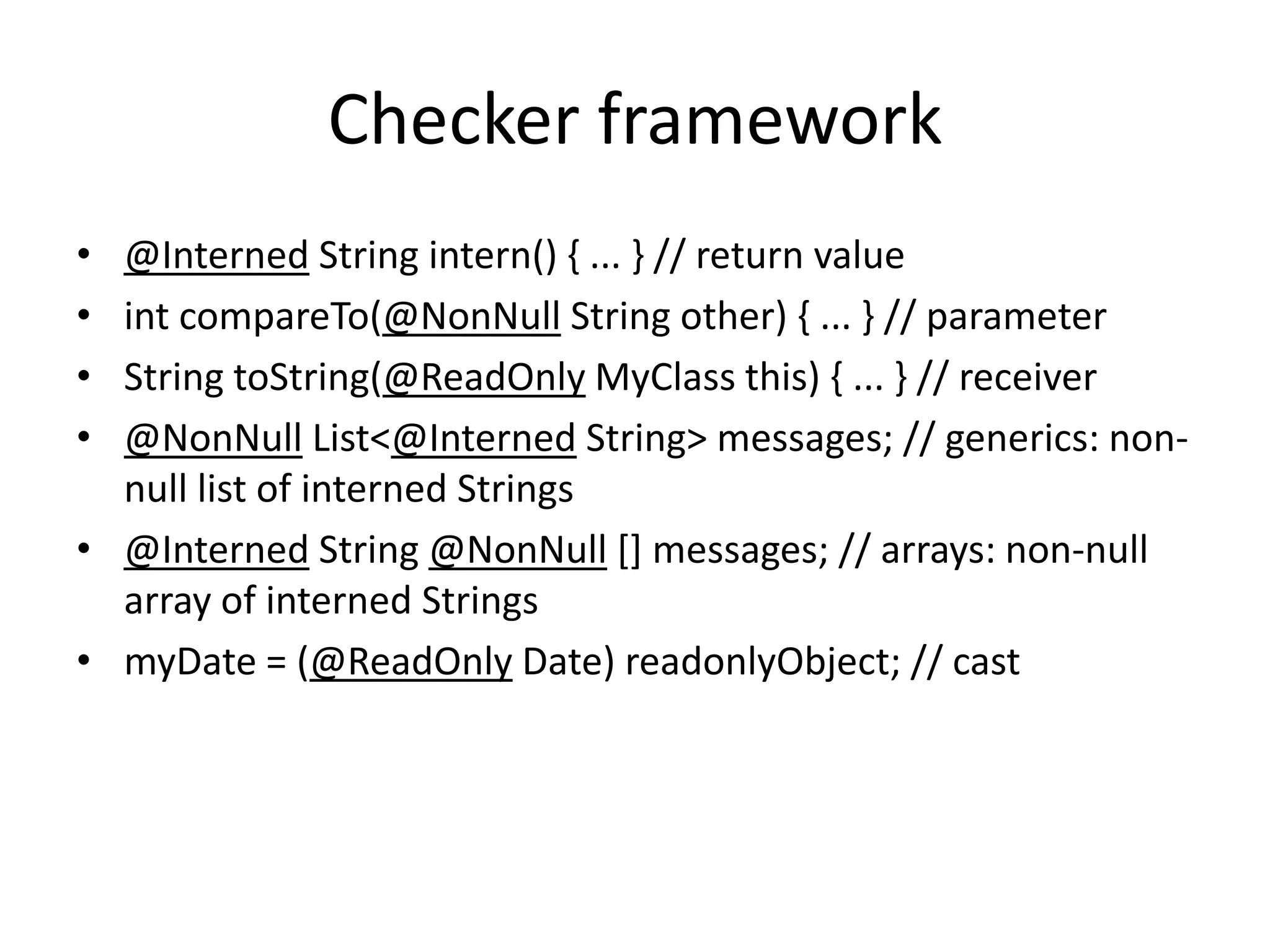 Checker framework

• @Interned String intern() { ... } // return value
• int compareTo(@NonNull String other) { ... } // parameter
• String toString(@ReadOnly MyClass this) { ... } // receiver
• @NonNull List<@Interned String> messages; // generics: non-null list of interned Strings
• @Interned String @NonNull [] messages; // arrays: non-null array of interned Strings
• myDate = (@ReadOnly Date) readonlyObject; // cast